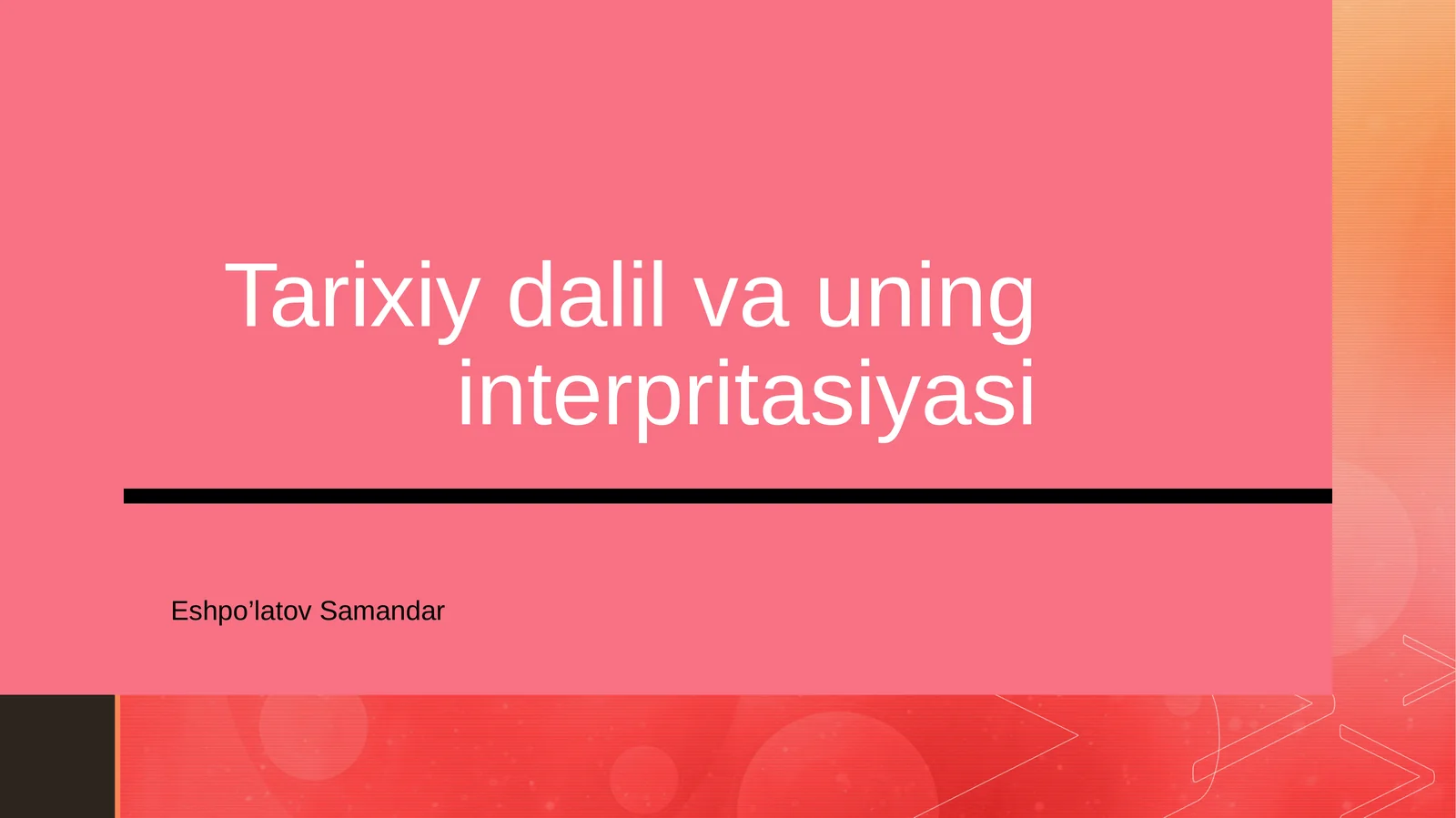 Tarixiy dalil va uning interpritasiyasi

Eshpo’latov Samandar